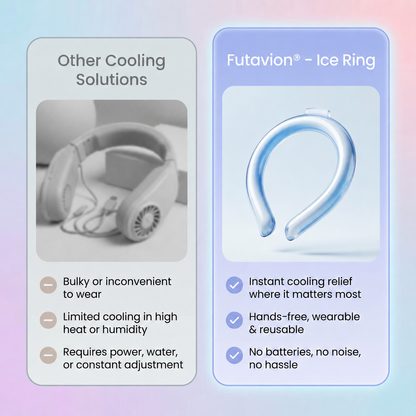 Other Cooling Solutions

Bulky or inconvenient to wear

Limited cooling in high heat or humidity

Requires power, water, or constant adjustment

Futavion® - Ice Ring

Instant cooling relief where it matters most

Hands-free, wearable & reusable

No batteries, no noise, no hassle